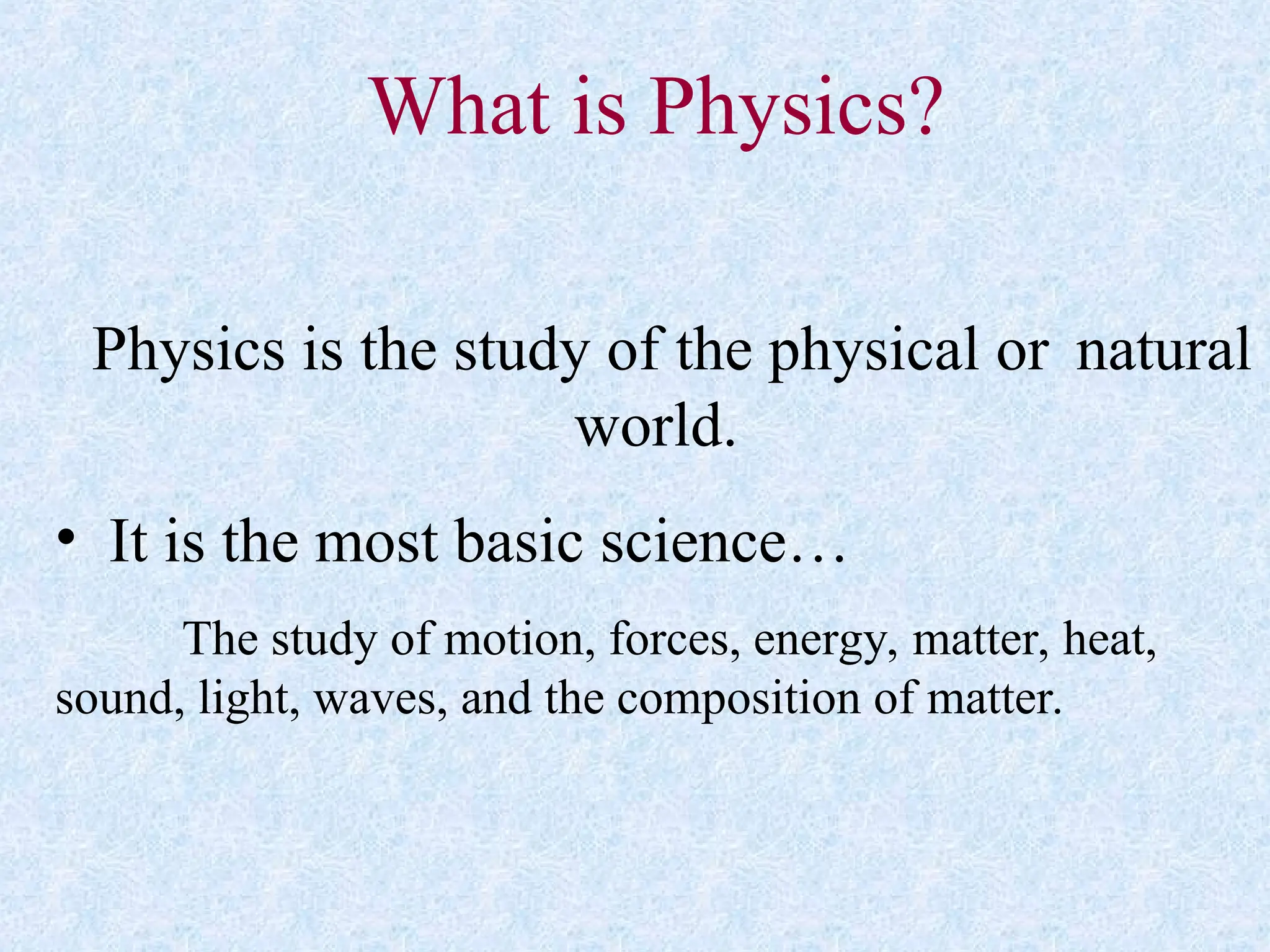 What is Physics?

Physics is the study of the physical or natural world.

• It is the most basic science…

The study of motion, forces, energy, matter, heat, sound, light, waves, and the composition of matter.